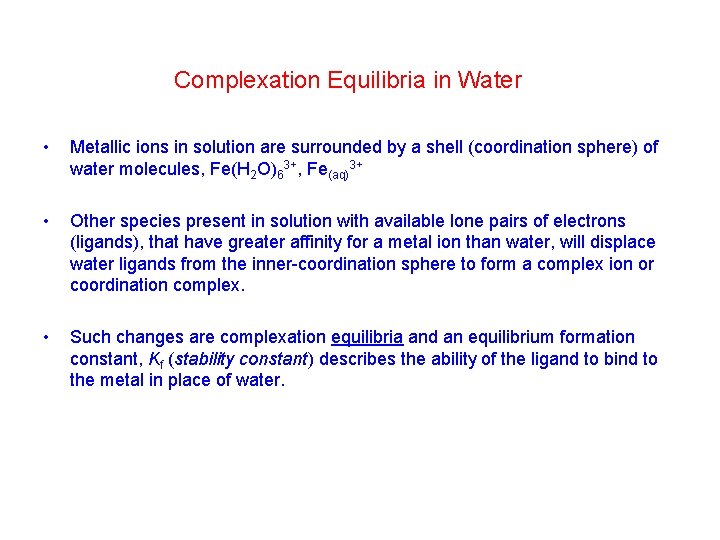 Complexation Equilibria in Water

• Metallic ions in solution are surrounded by a shell (coordination sphere) of water molecules, $Fe(H_2O)_6^{3+}$, $Fe_{(aq)}^{3+}$

• Other species present in solution with available lone pairs of electrons (ligands), that have greater affinity for a metal ion than water, will displace water ligands from the inner-coordination sphere to form a complex ion or coordination complex.

• Such changes are complexation equilibria and an equilibrium formation constant, $K_f$ (stability constant) describes the ability of the ligand to bind to the metal in place of water.